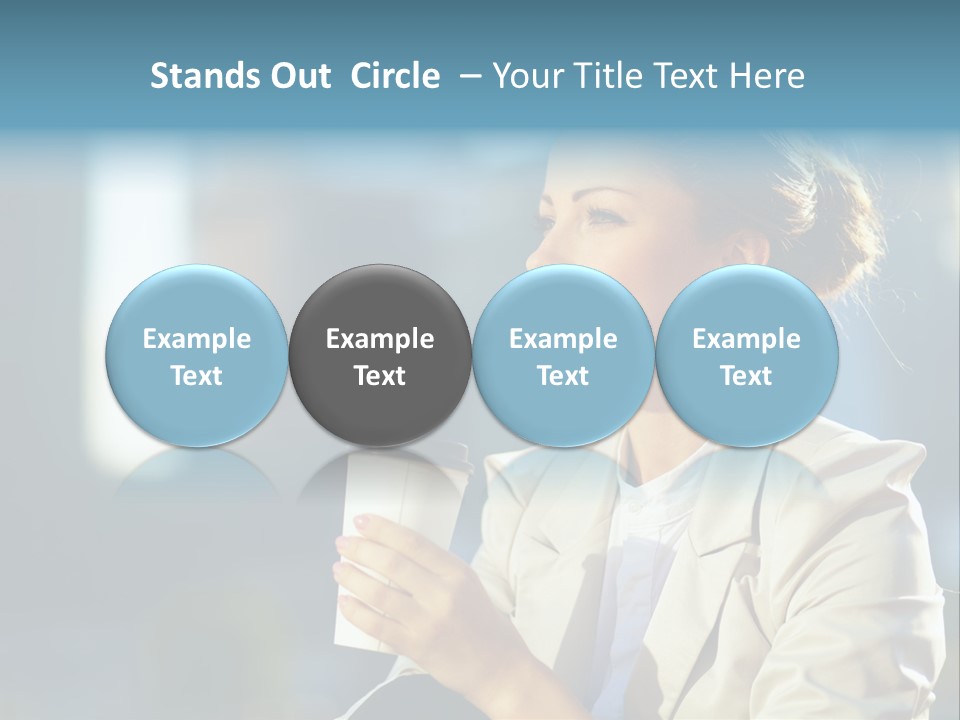 Stands Out Circle – Your Title Text Here

Example Text

Example Text

Example Text

Example Text